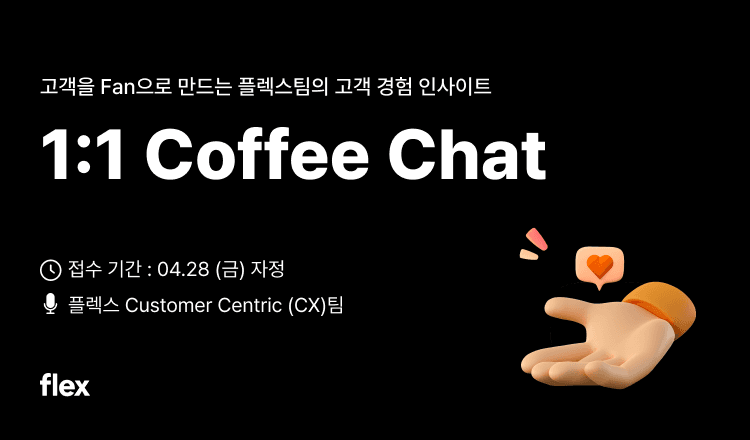 고객을 Fan으로 만드는 플렉스팀의 고객 경험 인사이트

1:1 Coffee Chat

접수 기간 : 04.28 (금) 자정

플렉스 Customer Centric (CX)팀

flex